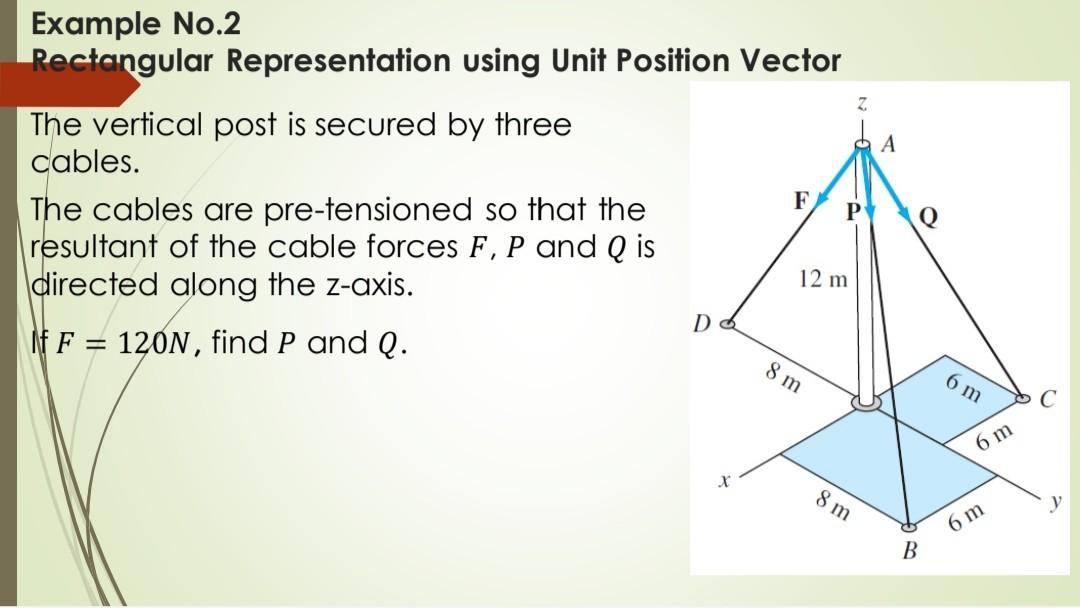 Example No.2
Rectangular Representation using Unit Position Vector

The vertical post is secured by three cables.

The cables are pre-tensioned so that the resultant of the cable forces $F$, $P$ and $Q$ is directed along the z-axis.

If $F = 120N$, find $P$ and $Q$.

z
A
F
P
Q
12 m
D
8 m
6 m
C
6 m
x
8 m
6 m
y
B